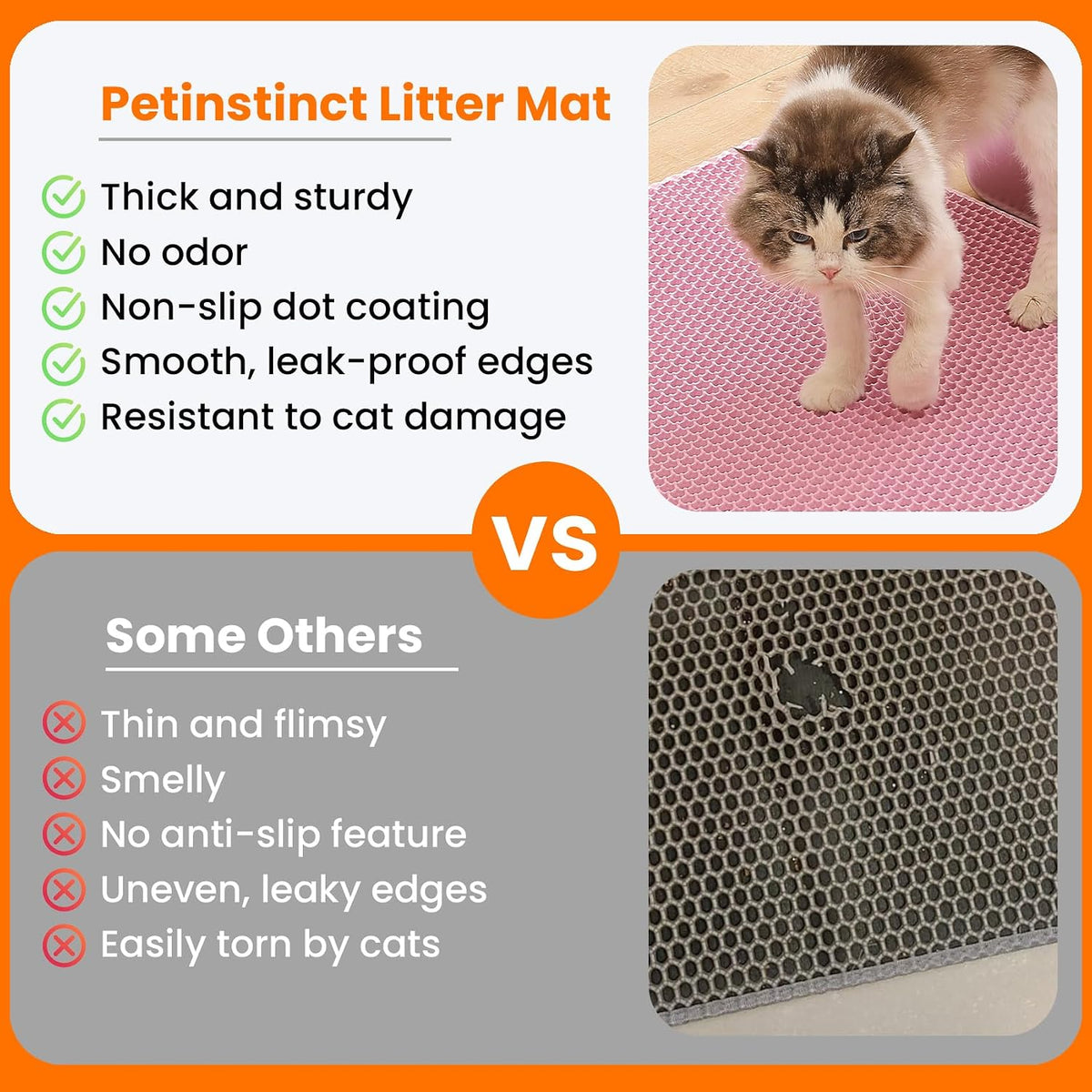 Petinstinct Litter Mat

✓ Thick and sturdy
✓ No odor
✓ Non-slip dot coating
✓ Smooth, leak-proof edges
✓ Resistant to cat damage

VS

Some Others

✗ Thin and flimsy
✗ Smelly
✗ No anti-slip feature
✗ Uneven, leaky edges
✗ Easily torn by cats